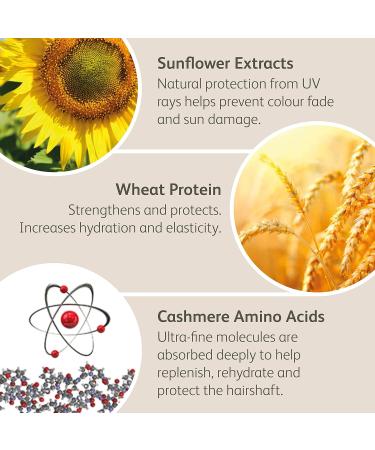 Sunflower Extracts
Natural protection from UV rays helps prevent colour fade and sun damage.

Wheat Protein
Strengthens and protects. Increases hydration and elasticity.

Cashmere Amino Acids
Ultra-fine molecules are absorbed deeply to help replenish, rehydrate and protect the hairshaft.